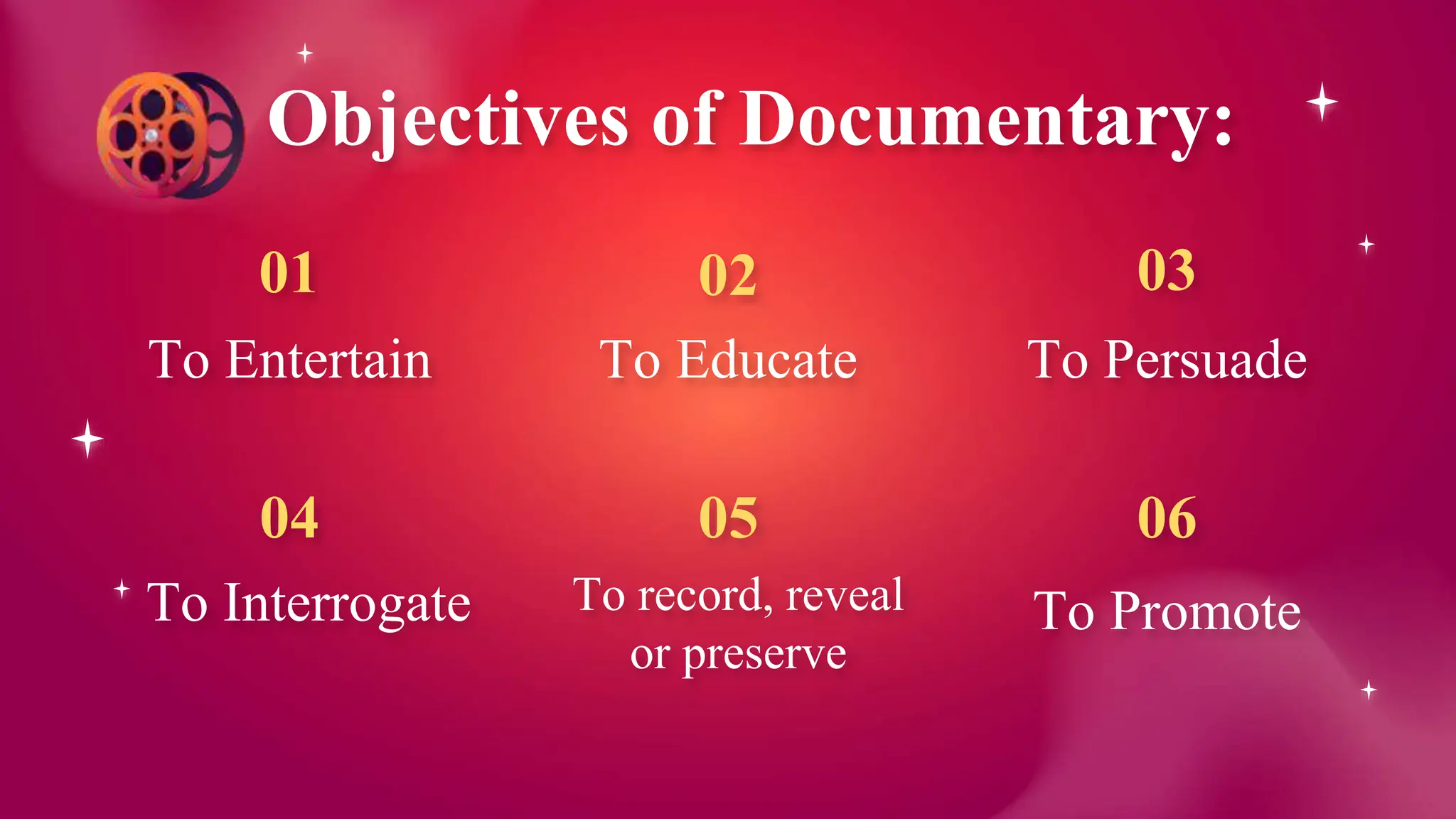 Objectives of Documentary:

01

To Entertain

02

To Educate

03

To Persuade

04

To Interrogate

05

To record, reveal or preserve

06

To Promote